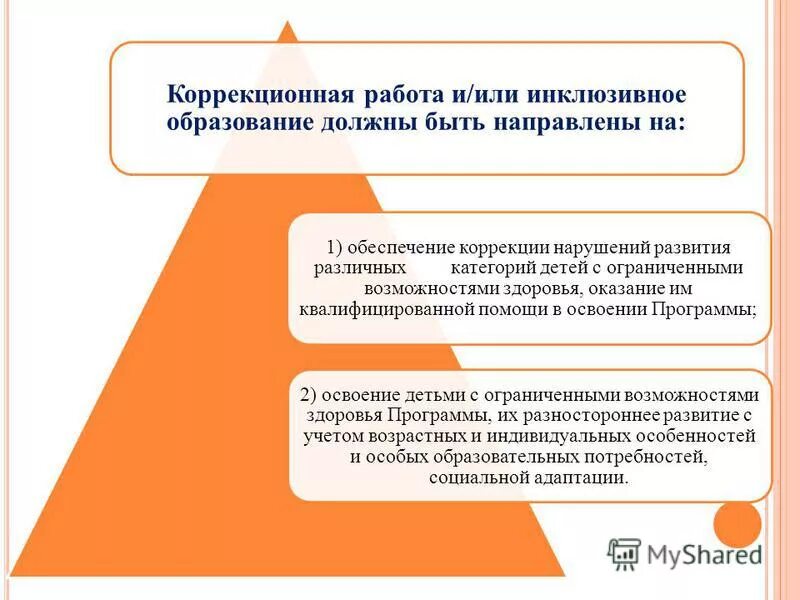 Коррекционная работа и/или инклюзивное образование должны быть направлены на:

1) обеспечение коррекции нарушений развития различных категорий детей с ограниченными возможностями здоровья, оказание им квалифицированной помощи в освоении Программы;

2) освоение детьми с ограниченными возможностями здоровья Программы, их разностороннее развитие с учетом возрастных и индивидуальных особенностей и особых образовательных потребностей, социальной адаптации.

MyShared